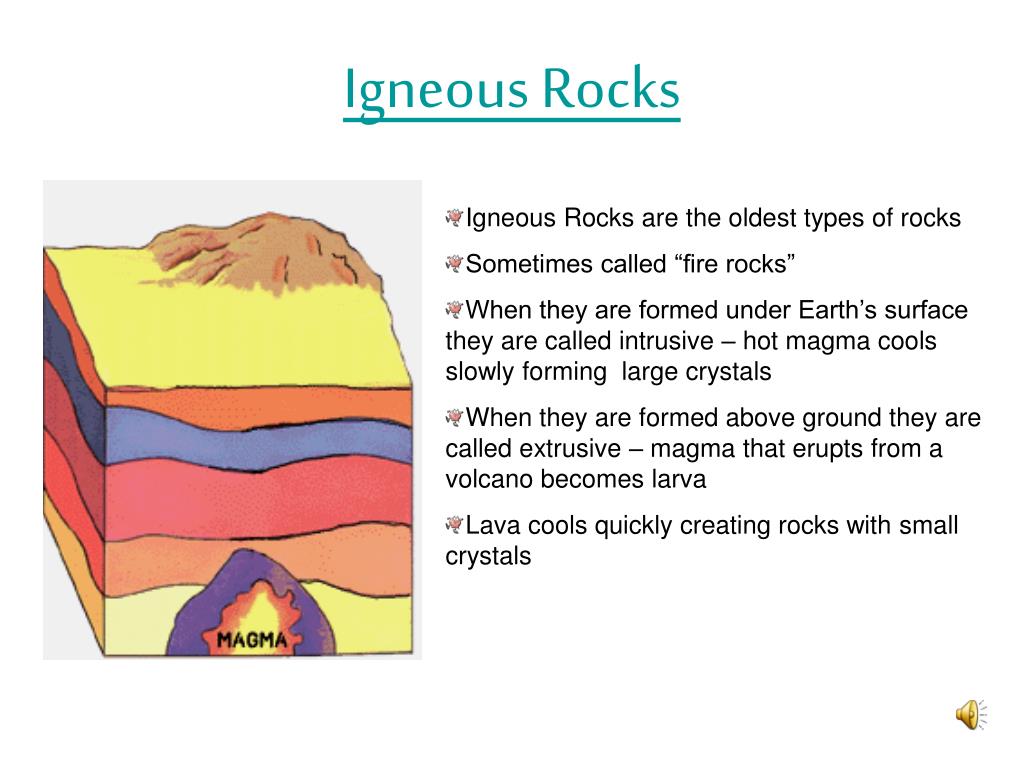 Igneous Rocks

MAGMA

Igneous Rocks are the oldest types of rocks

Sometimes called “fire rocks”

When they are formed under Earth’s surface they are called intrusive – hot magma cools slowly forming large crystals

When they are formed above ground they are called extrusive – magma that erupts from a volcano becomes larva

Lava cools quickly creating rocks with small crystals